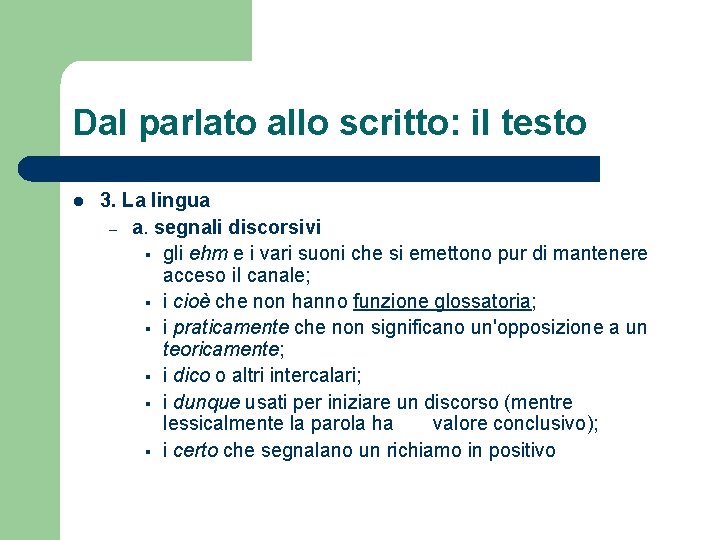 Dal parlato allo scritto: il testo

- 3. La lingua
  - a. segnali discorsivi
    - gli ehm e i vari suoni che si emettono pur di mantenere acceso il canale;
    - i cioè che non hanno funzione glossatoria;
    - i praticamente che non significano un'opposizione a un teoricamente;
    - i dico o altri intercalari;
    - i dunque usati per iniziare un discorso (mentre lessicalmente la parola ha valore conclusivo);
    - i certo che segnalano un richiamo in positivo